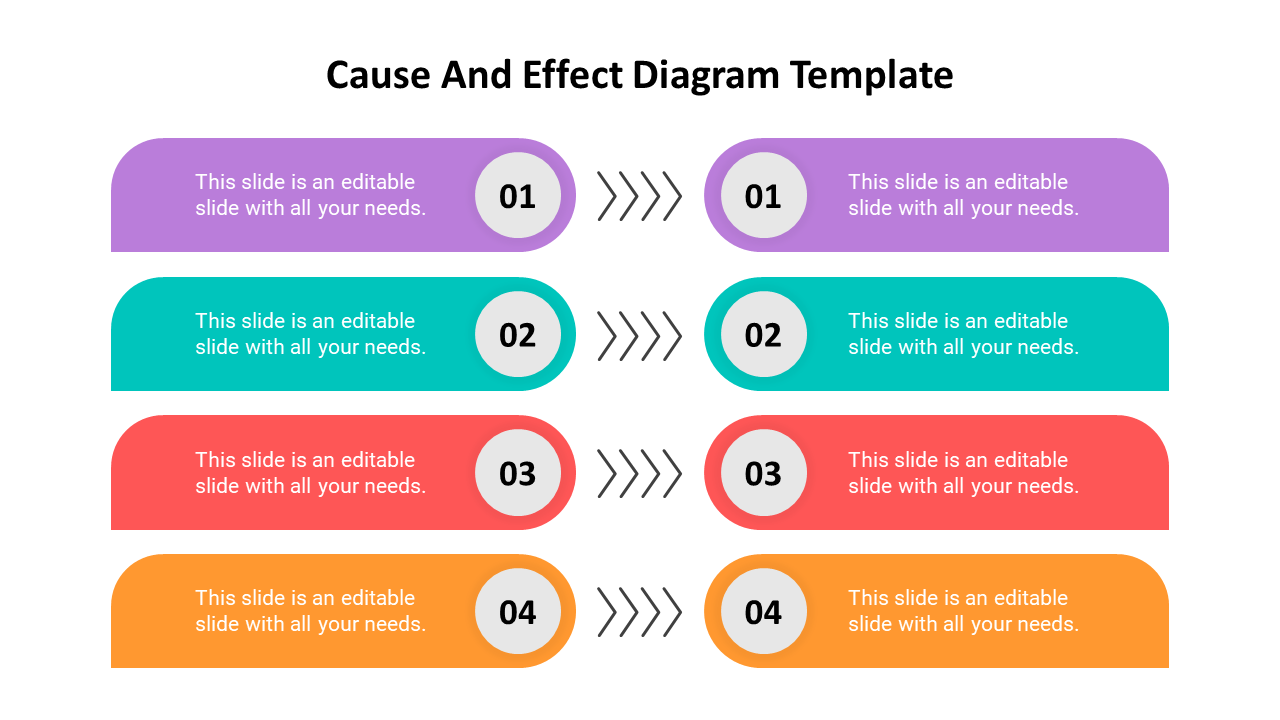 Cause And Effect Diagram Template

This slide is an editable slide with all your needs.

01

01

This slide is an editable slide with all your needs.

This slide is an editable slide with all your needs.

02

02

This slide is an editable slide with all your needs.

This slide is an editable slide with all your needs.

03

03

This slide is an editable slide with all your needs.

This slide is an editable slide with all your needs.

04

04

This slide is an editable slide with all your needs.